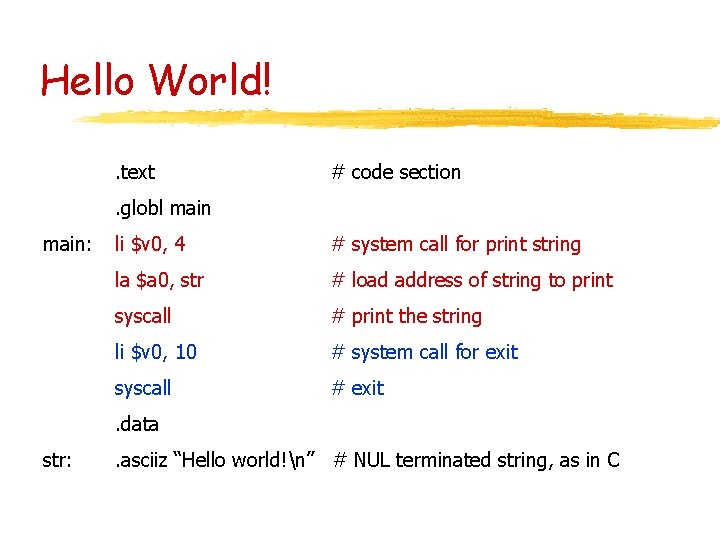 Hello World!

.text # code section

.globl main

main: li \$v0, 4 # system call for print string

la \$a0, str # load address of string to print

syscall # print the string

li \$v0, 10 # system call for exit

syscall # exit

.data

str: .asciiz “Hello world!\n” # NUL terminated string, as in C